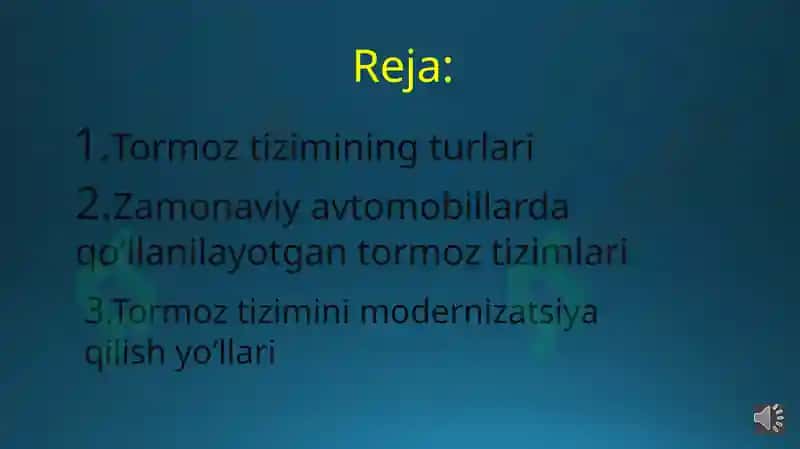 Reja:

1.Tormoz tizimining turlari

2.Zamonaviy avtomobillarda qo'llanilayotgan tormoz tizimlari

3.Tormoz tizimini modernizatsiya qilish yo'llari